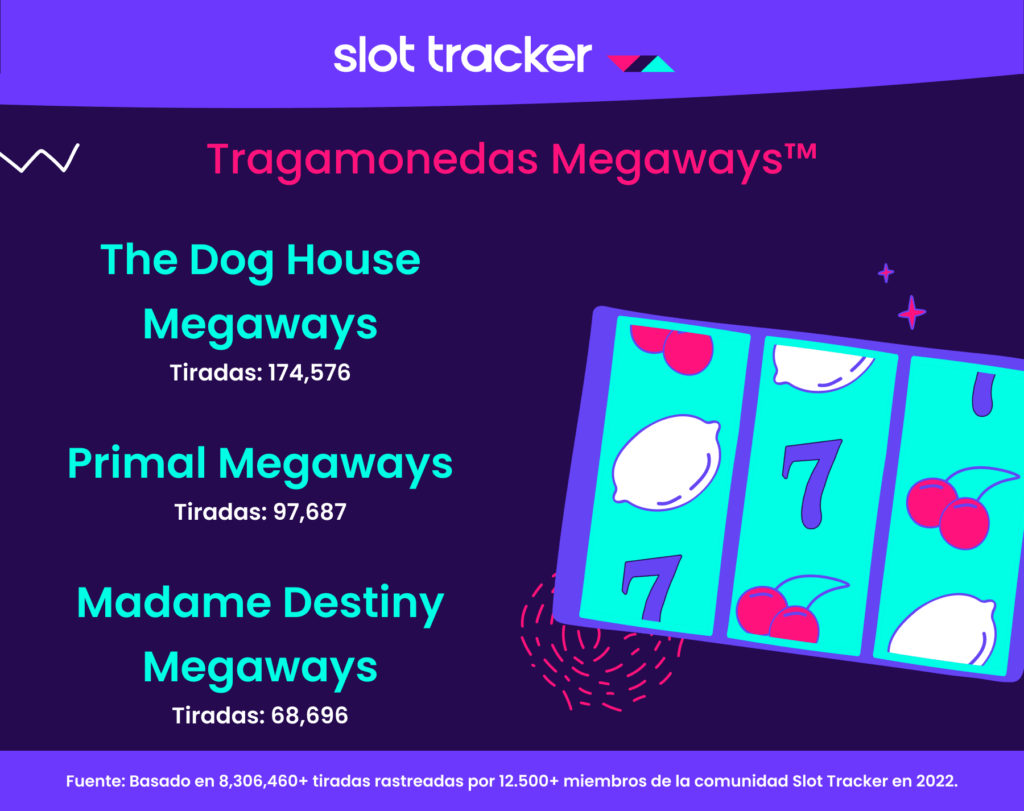 slot tracker

Tragamonedas Megaways™

The Dog House Megaways
Tiradas: 174,576

Primal Megaways
Tiradas: 97,687

Madame Destiny Megaways
Tiradas: 68,696

7

7

Fuente: Basado en 8,306,460+ tiradas rastreadas por 12.500+ miembros de la comunidad Slot Tracker en 2022.